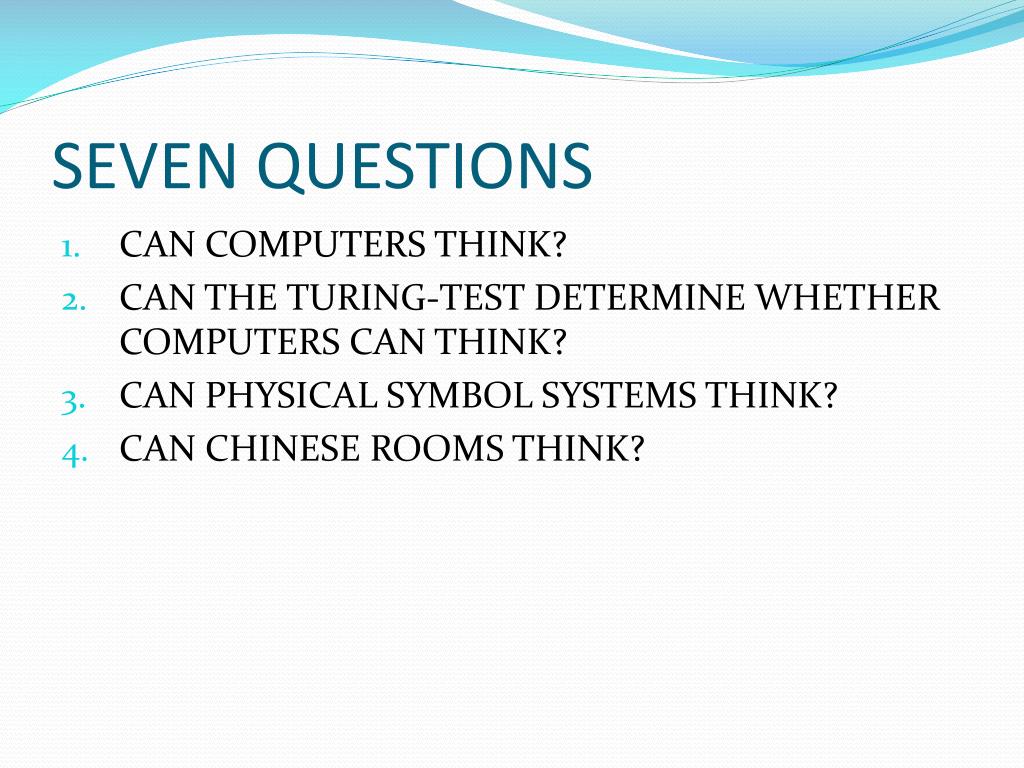 SEVEN QUESTIONS

1. CAN COMPUTERS THINK?
2. CAN THE TURING-TEST DETERMINE WHETHER COMPUTERS CAN THINK?
3. CAN PHYSICAL SYMBOL SYSTEMS THINK?
4. CAN CHINESE ROOMS THINK?